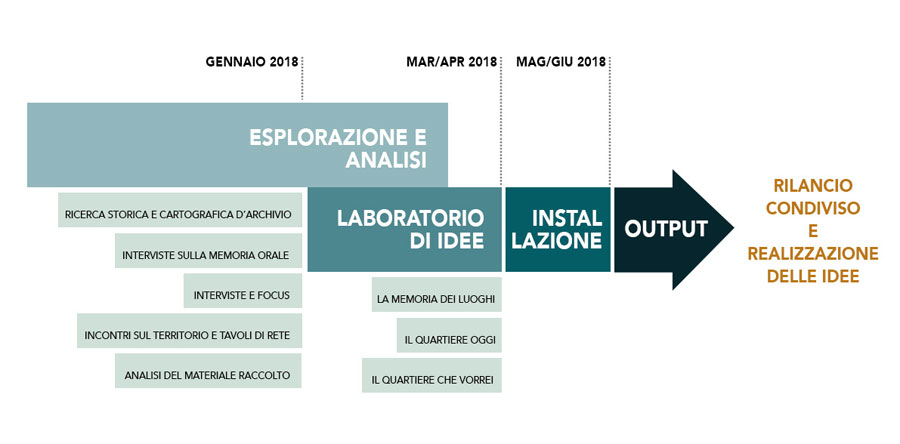 GENNAIO 2018

MAR/APR 2018

MAG/GIU 2018

ESPLORAZIONE E ANALISI

RICERCA STORICA E CARTOGRAFICA D'ARCHIVIO

INTERVISTE SULLA MEMORIA ORALE

INTERVISTE E FOCUS

INCONTRI SUL TERRITORIO E TAVOLI DI RETE

ANALISI DEL MATERIALE RACCOLTO

LABORATORIO DI IDEE

LA MEMORIA DEI LUOGHI

IL QUARTIERE OGGI

IL QUARTIERE CHE VORREI

INSTAL LAZIONE

OUTPUT

RILANCIO CONDIVISO E REALIZZAZIONE DELLE IDEE